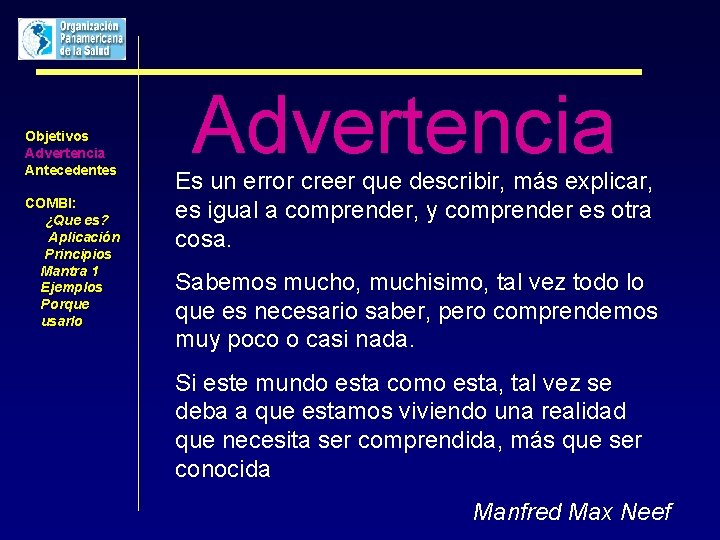 Organización Panamericana de la Salud

Objetivos
Advertencia
Antecedentes

COMBI:
¿Que es?
Aplicación
Principios
Mantra 1
Ejemplos
Porque
usarlo

Advertencia

Es un error creer que describir, más explicar, es igual a comprender, y comprender es otra cosa.

Sabemos mucho, muchisimo, tal vez todo lo que es necesario saber, pero comprendemos muy poco o casi nada.

Si este mundo esta como esta, tal vez se deba a que estamos viviendo una realidad que necesita ser comprendida, más que ser conocida

Manfred Max Neef